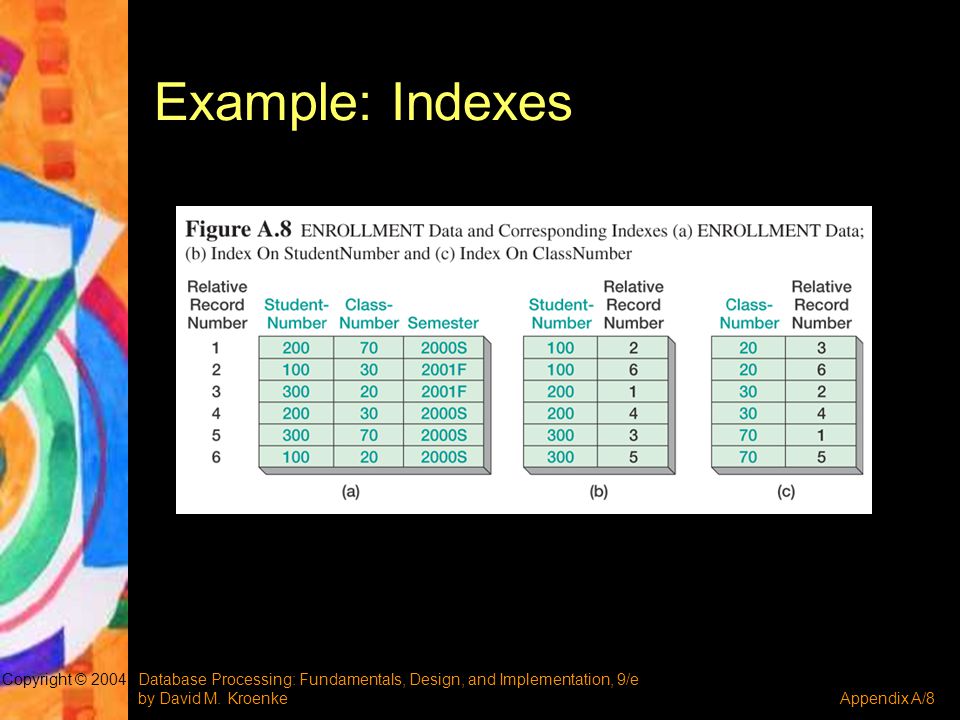 Example: Indexes

Figure A.8 ENROLLMENT Data and Corresponding Indexes (a) ENROLLMENT Data; (b) Index On StudentNumber and (c) Index On ClassNumber

| Relative Record Number | Student-Number | Class-Number | Semester |
|---|---|---|---|
| 1 | 200 | 70 | 2000S |
| 2 | 100 | 30 | 2001F |
| 3 | 300 | 20 | 2001F |
| 4 | 200 | 30 | 2000S |
| 5 | 300 | 70 | 2000S |
| 6 | 100 | 20 | 2000S |

(a)

| Student-Number | Relative Record Number |
|---|---|
| 100 | 2 |
| 100 | 6 |
| 200 | 1 |
| 200 | 4 |
| 300 | 3 |
| 300 | 5 |

(b)

| Class-Number | Relative Record Number |
|---|---|
| 20 | 3 |
| 20 | 6 |
| 30 | 2 |
| 30 | 4 |
| 70 | 1 |
| 70 | 5 |

(c)

Copyright © 2004 Database Processing: Fundamentals, Design, and Implementation, 9/e by David M. Kroenke

Appendix A/8